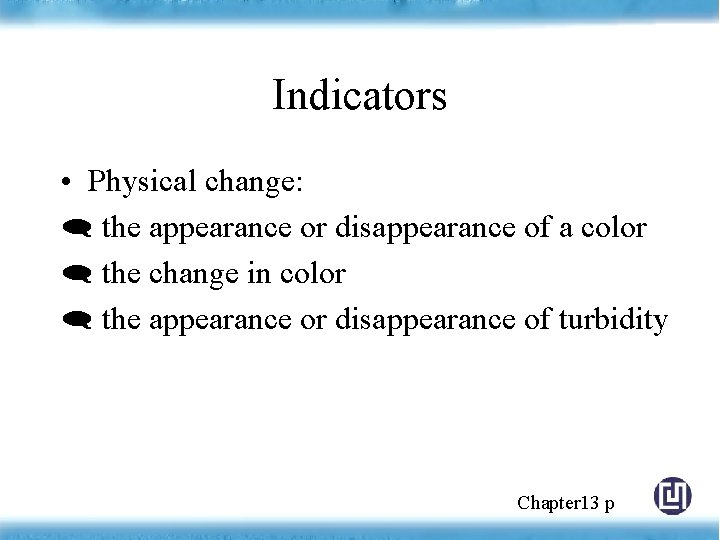 Indicators

• Physical change:
the appearance or disappearance of a color
the change in color
the appearance or disappearance of turbidity

Chapter13 p